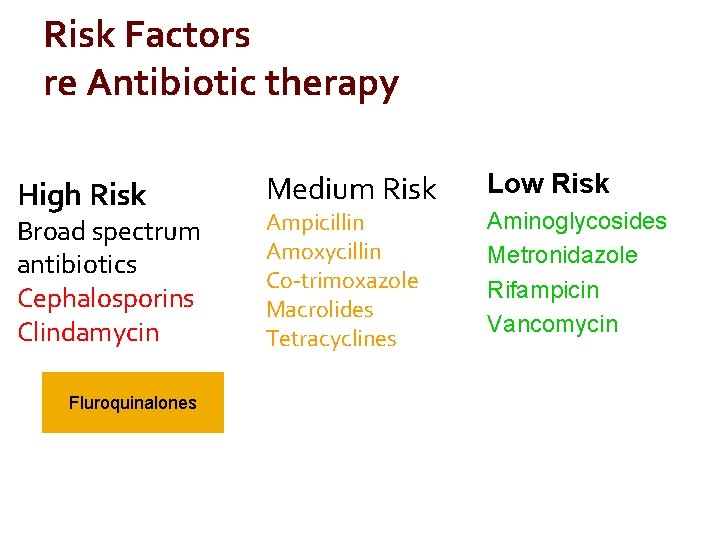 Risk Factors
re Antibiotic therapy

High Risk
Broad spectrum antibiotics
Cephalosporins
Clindamycin

Fluroquinalones

Medium Risk
Ampicillin
Amoxycillin
Co-trimoxazole
Macrolides
Tetracyclines

Low Risk
Aminoglycosides
Metronidazole
Rifampicin
Vancomycin